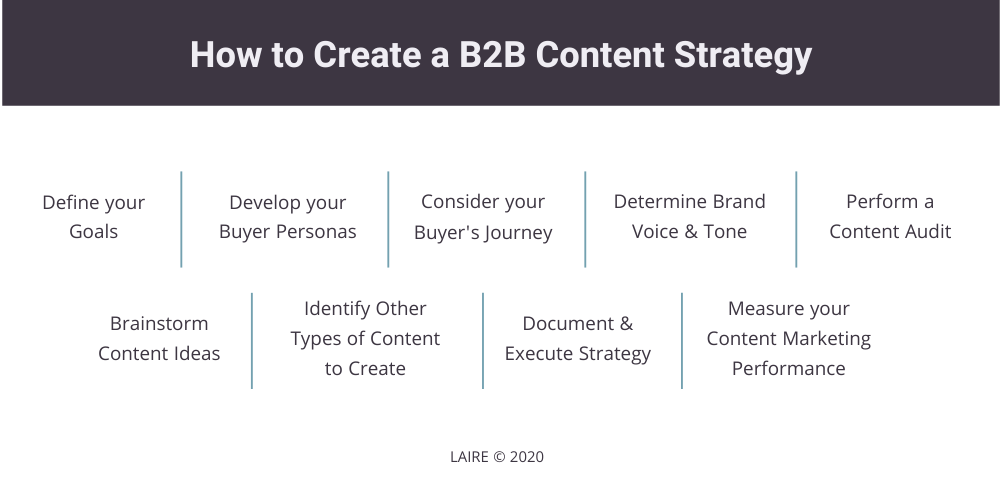 How to Create a B2B Content Strategy

Define your Goals

Develop your Buyer Personas

Consider your Buyer's Journey

Determine Brand Voice & Tone

Perform a Content Audit

Brainstorm Content Ideas

Identify Other Types of Content to Create

Document & Execute Strategy

Measure your Content Marketing Performance

LAIRE © 2020